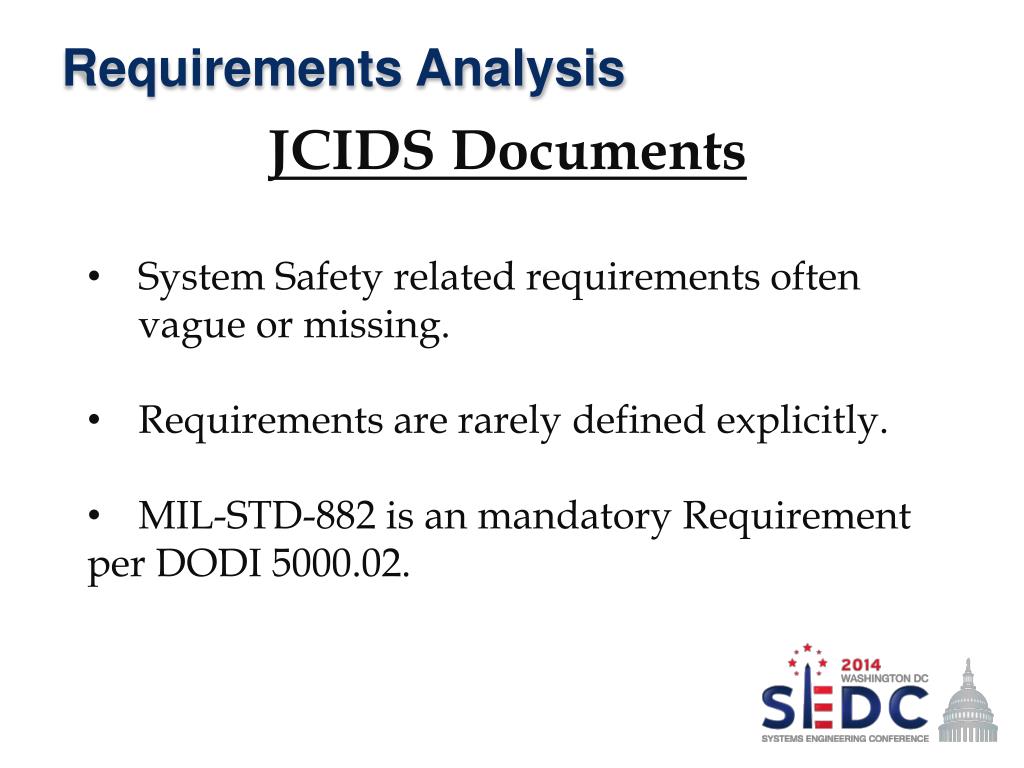 Requirements Analysis

JCIDS Documents

• System Safety related requirements often vague or missing.

• Requirements are rarely defined explicitly.

• MIL-STD-882 is an mandatory Requirement per DODI 5000.02.

2014 WASHINGTON DC
SEDC
SYSTEMS ENGINEERING CONFERENCE